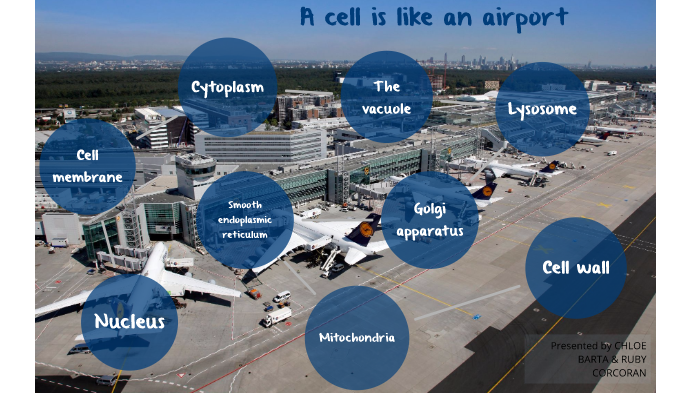 A cell is like an airport

Cytoplasm

The vacuole

Lysosome

Cell membrane

Smooth endoplasmic reticulum

Golgi apparatus

Cell wall

Nucleus

Mitochondria

Presented by CHLOE BARTA & RUBY CORCORAN